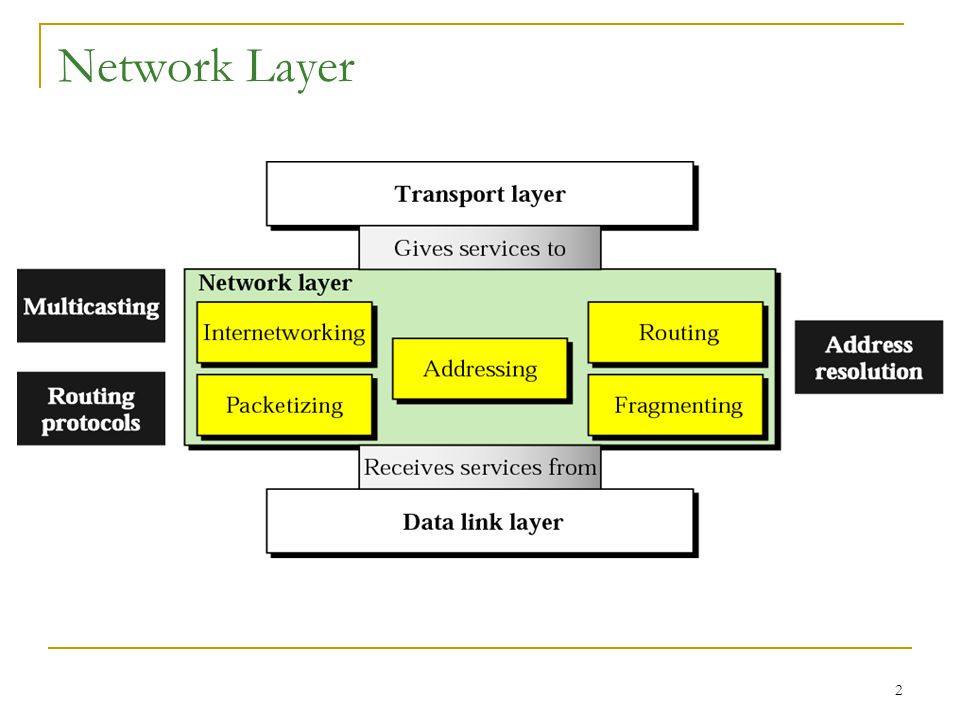 Network Layer

Transport layer

Gives services to

Multicasting

Routing protocols

Network layer

Internetworking

Packetizing

Addressing

Routing

Fragmenting

Address resolution

Receives services from

Data link layer

2